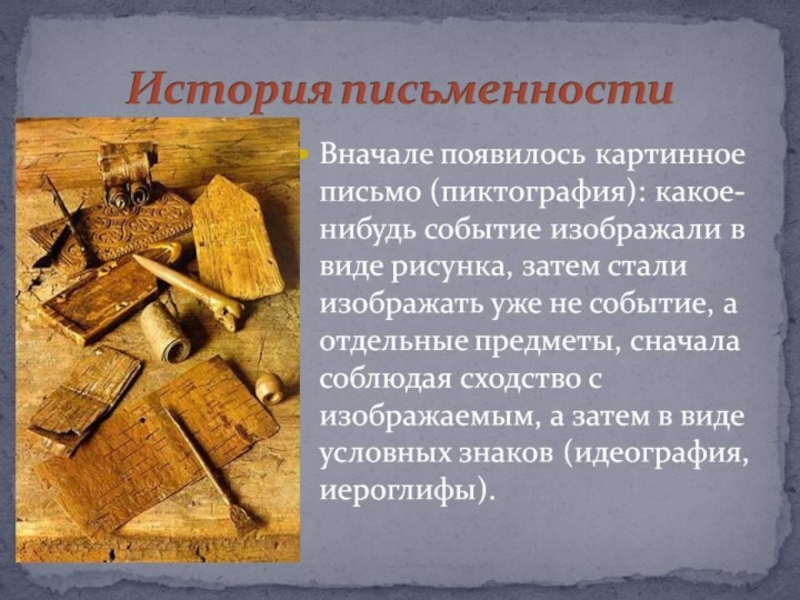 История письменности

Вначале появилось картинное письмо (пиктография): какое-нибудь событие изображали в виде рисунка, затем стали изображать уже не событие, а отдельные предметы, сначала соблюдая сходство с изображаемым, а затем в виде условных знаков (идеография, иероглифы).